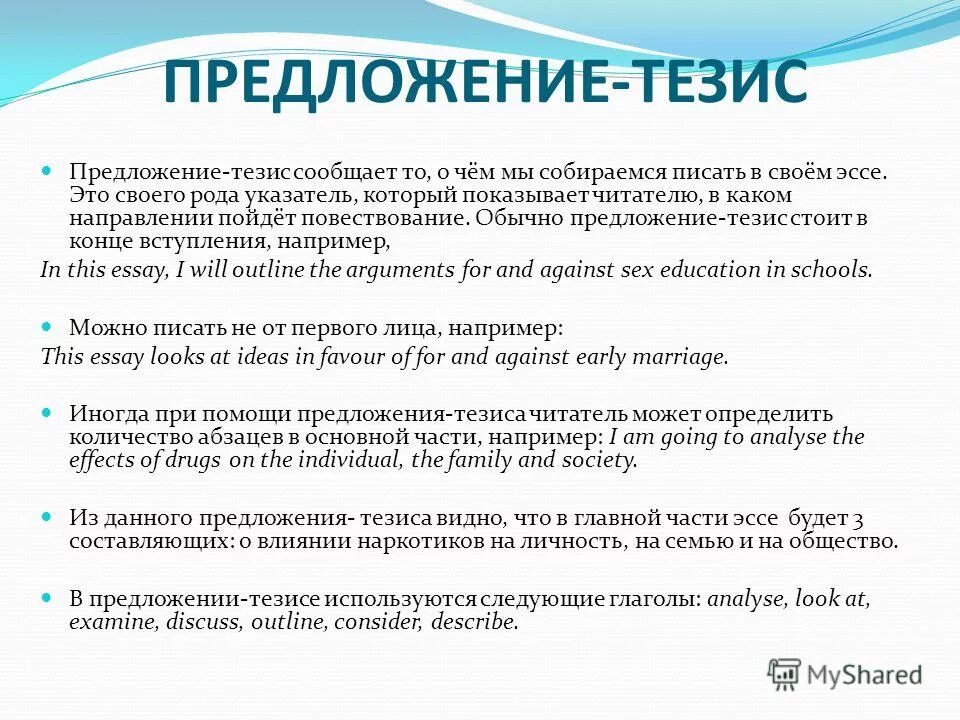 ПРЕДЛОЖЕНИЕ-ТЕЗИС

Предложение-тезис сообщает то, о чём мы собираемся писать в своём эссе. Это своего рода указатель, который показывает читателю, в каком направлении пойдёт повествование. Обычно предложение-тезис стоит в конце вступления, например,
In this essay, I will outline the arguments for and against sex education in schools.

Можно писать не от первого лица, например:
This essay looks at ideas in favour of for and against early marriage.

Иногда при помощи предложения-тезиса читатель может определить количество абзацев в основной части, например: I am going to analyse the effects of drugs on the individual, the family and society.

Из данного предложения- тезиса видно, что в главной части эссе будет 3 составляющих: о влиянии наркотиков на личность, на семью и на общество.

В предложении-тезисе используются следующие глаголы: analyse, look at, examine, discuss, outline, consider, describe.

MyShared